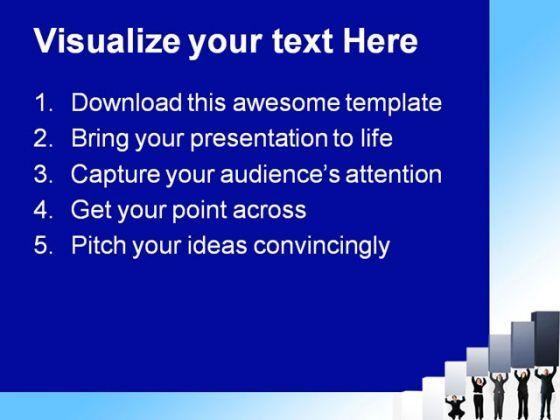 Visualize your text Here

1. Download this awesome template
2. Bring your presentation to life
3. Capture your audience's attention
4. Get your point across
5. Pitch your ideas convincingly